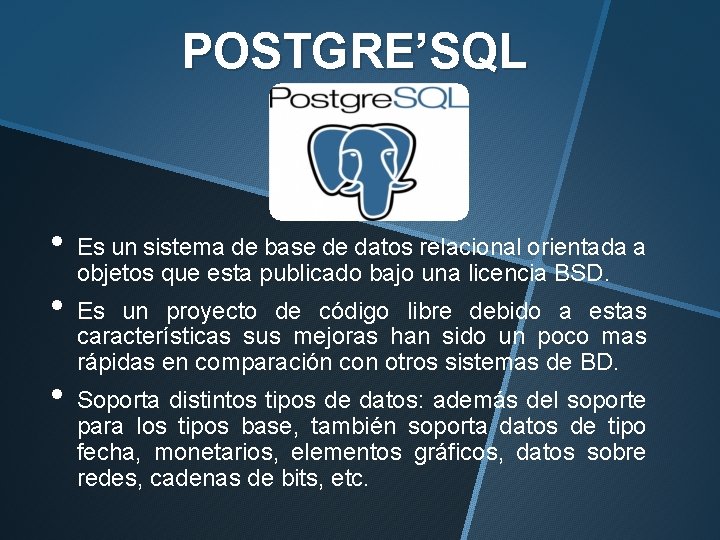 POSTGRE’SQL

PostgreSQL

• Es un sistema de base de datos relacional orientada a objetos que esta publicado bajo una licencia BSD.

• Es un proyecto de código libre debido a estas características sus mejoras han sido un poco mas rápidas en comparación con otros sistemas de BD.

• Soporta distintos tipos de datos: además del soporte para los tipos base, también soporta datos de tipo fecha, monetarios, elementos gráficos, datos sobre redes, cadenas de bits, etc.